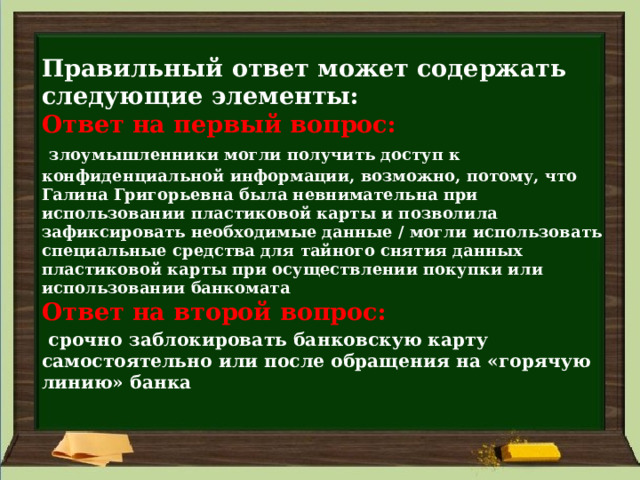 Правильный ответ может содержать следующие элементы:
Ответ на первый вопрос:
злоумышленники могли получить доступ к конфиденциальной информации, возможно, потому, что Галина Григорьевна была невнимательна при использовании пластиковой карты и позволила зафиксировать необходимые данные / могли использовать специальные средства для тайного снятия данных пластиковой карты при осуществлении покупки или использовании банкомата
Ответ на второй вопрос:
срочно заблокировать банковскую карту самостоятельно или после обращения на «горячую линию» банка